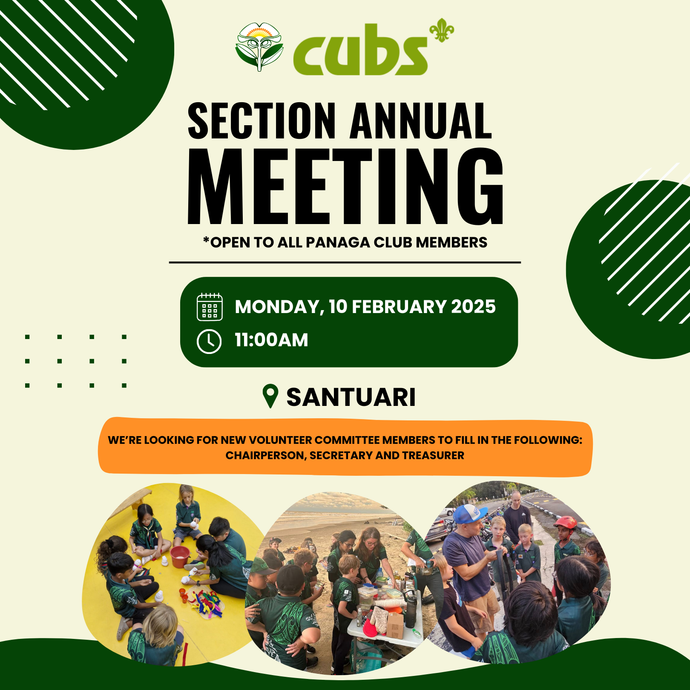 cubs

SECTION ANNUAL
MEETING
*OPEN TO ALL PANAGA CLUB MEMBERS

MONDAY, 10 FEBRUARY 2025
11:00AM

SANTUARI

WE'RE LOOKING FOR NEW VOLUNTEER COMMITTEE MEMBERS TO FILL IN THE FOLLOWING: CHAIRPERSON, SECRETARY AND TREASURER